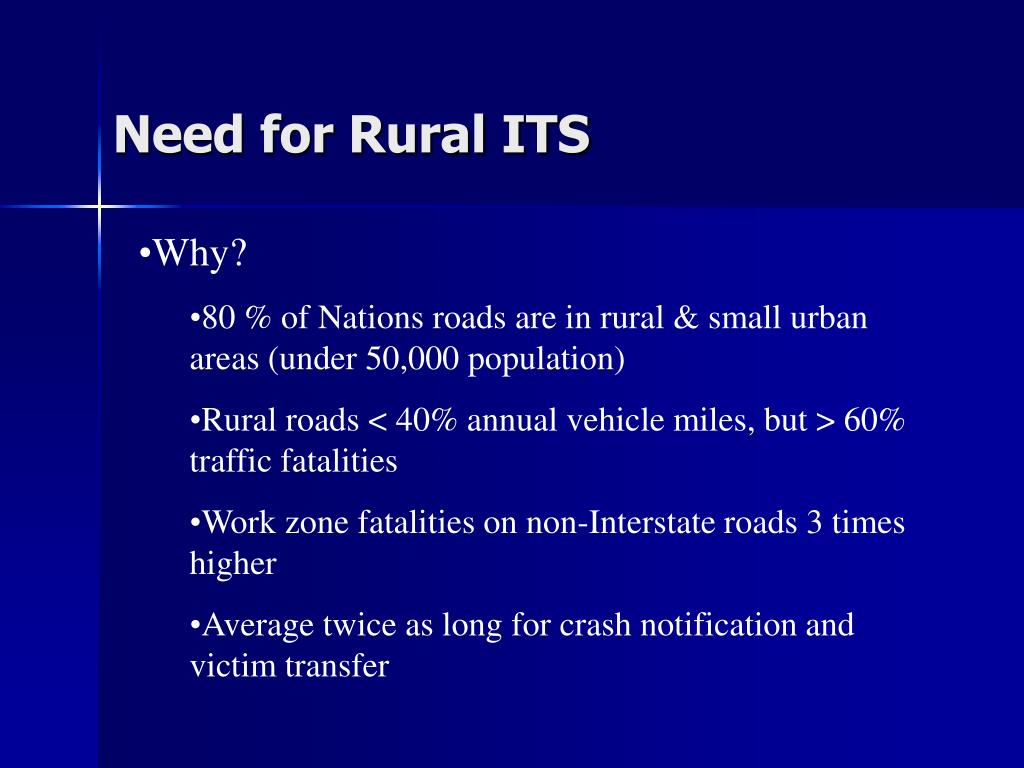 Need for Rural ITS

•Why?

•80 % of Nations roads are in rural & small urban areas (under 50,000 population)

•Rural roads < 40% annual vehicle miles, but > 60% traffic fatalities

•Work zone fatalities on non-Interstate roads 3 times higher

•Average twice as long for crash notification and victim transfer